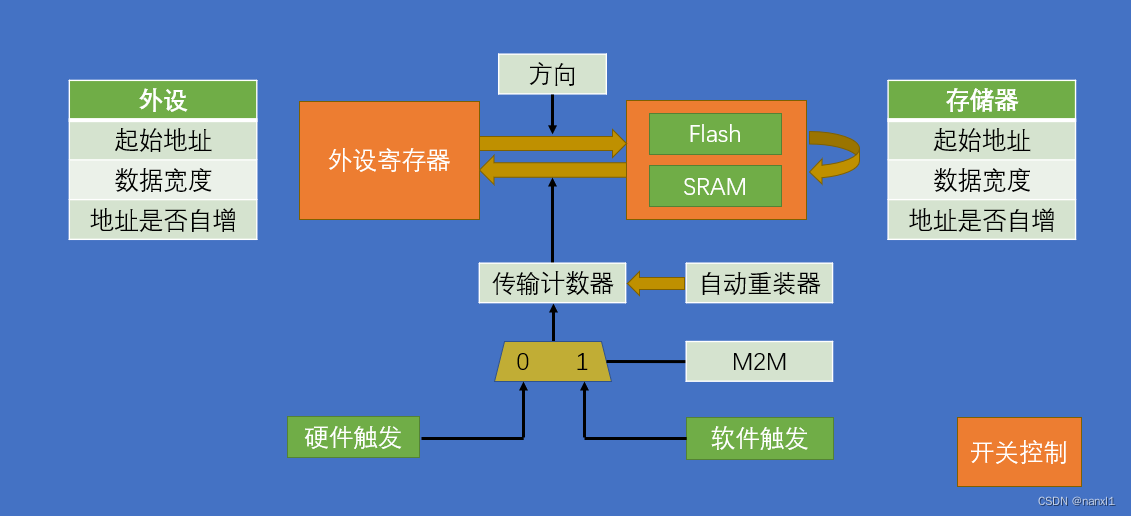 外设
起始地址
数据宽度
地址是否自增

方向

外设寄存器

Flash
SRAM

存储器
起始地址
数据宽度
地址是否自增

传输计数器
自动重装器

0 1
M2M

硬件触发
软件触发

开关控制

CSDN @nanxl1